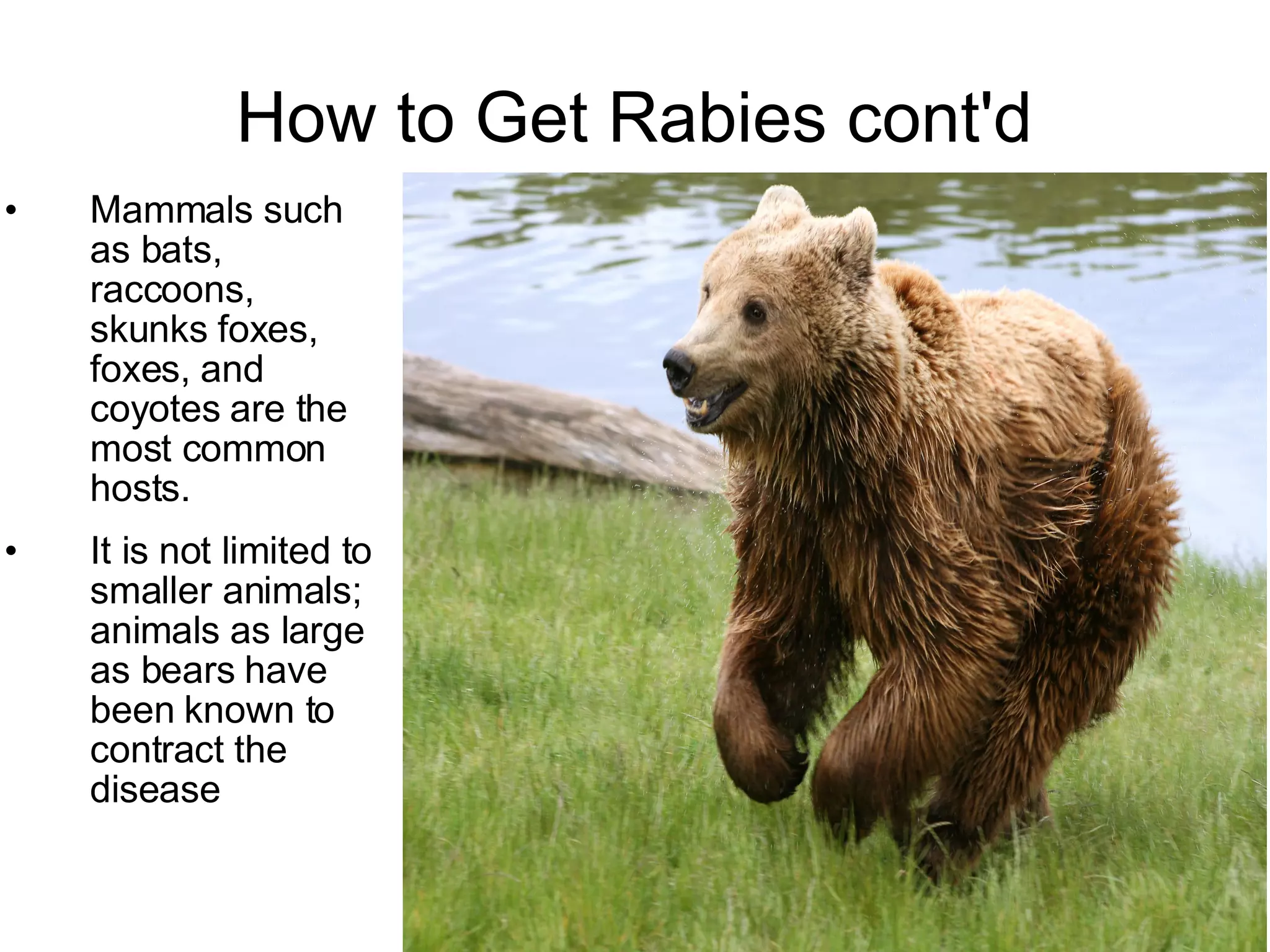 How to Get Rabies cont'd

• Mammals such as bats, raccoons, skunks foxes, foxes, and coyotes are the most common hosts.

• It is not limited to smaller animals; animals as large as bears have been known to contract the disease